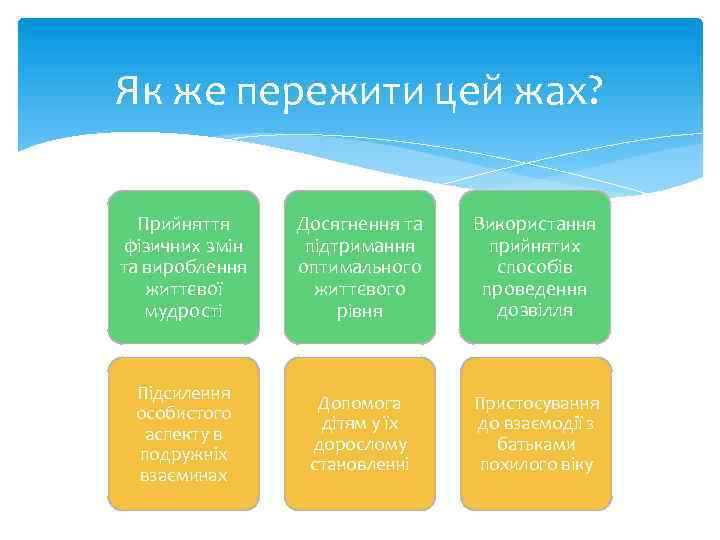 Як же пережити цей жах?

Прийняття фізичних змін та вироблення життєвої мудрості

Досягнення та підтримання оптимального життєвого рівня

Використання прийнятих способів проведення дозвілля

Підсилення особистого аспекту в подружніх взаєминах

Допомога дітям у їх дорослому становленні

Пристосування до взаємодії з батьками похилого віку